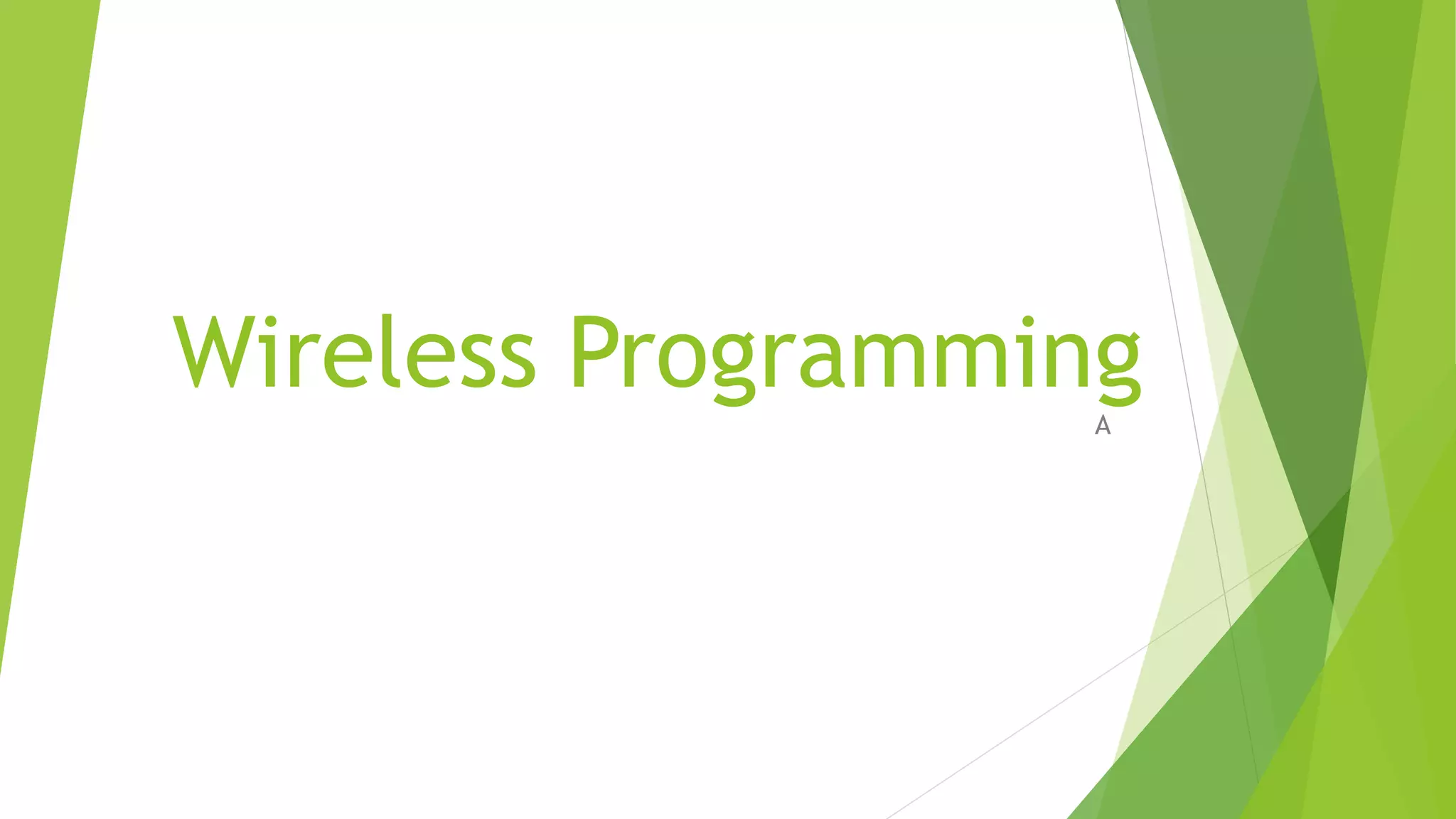 Wireless Programming

A